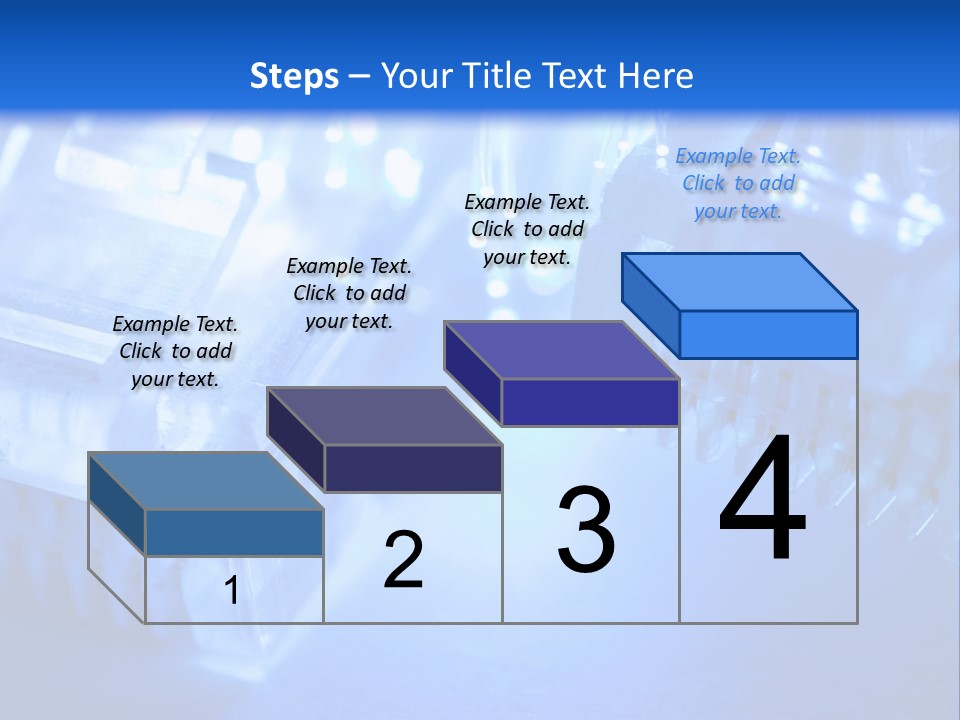 Steps – Your Title Text Here

Example Text. Click to add your text.

Example Text. Click to add your text.

Example Text. Click to add your text.

Example Text. Click to add your text.

1

2

3

4